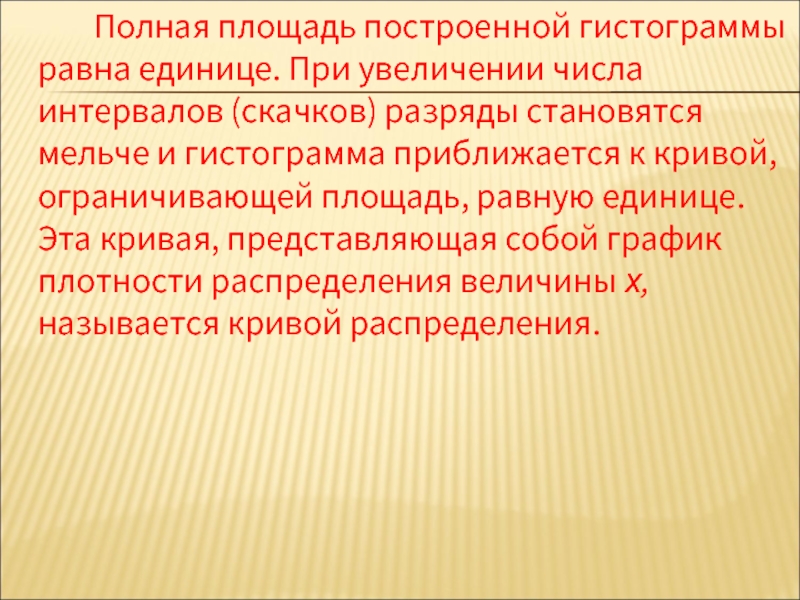 Полная площадь построенной гистограммы равна единице. При увеличении числа интервалов (скачков) разряды становятся мельче и гистограмма приближается к кривой, ограничивающей площадь, равную единице. Эта кривая, представляющая собой график плотности распределения величины $x$, называется кривой распределения.